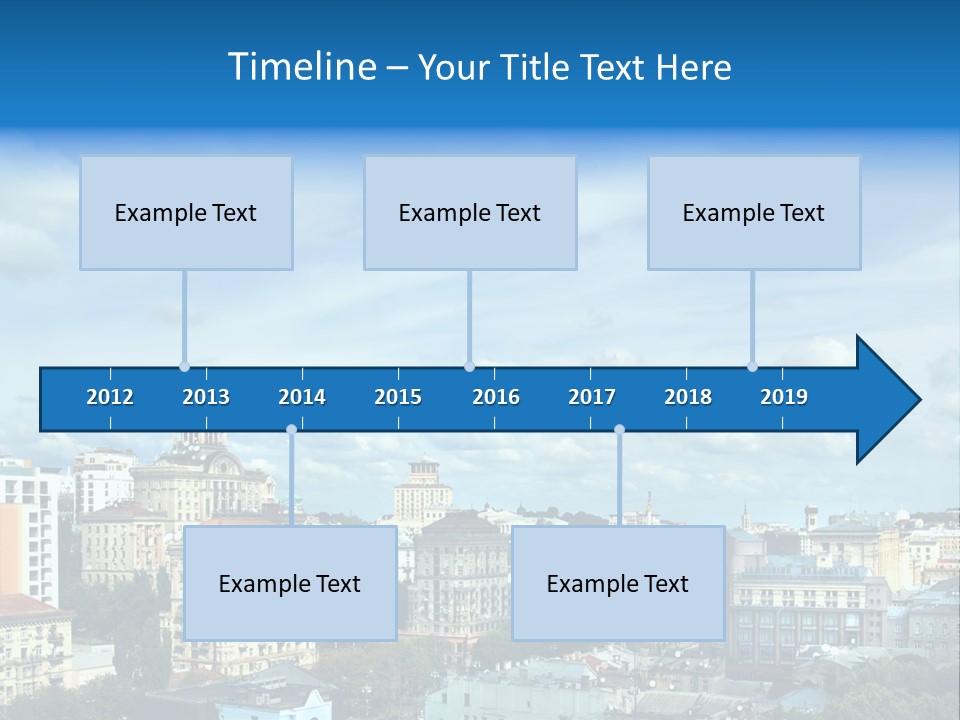 Timeline – Your Title Text Here

Example Text

Example Text

Example Text

2012 2013 2014 2015 2016 2017 2018 2019

Example Text

Example Text